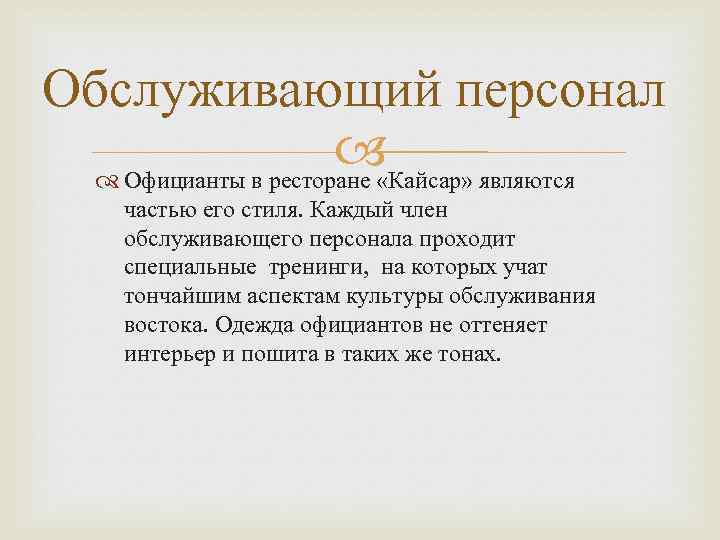 Обслуживающий персонал

Официанты в ресторане «Кайсар» являются частью его стиля. Каждый член обслуживающего персонала проходит специальные тренинги, на которых учат тончайшим аспектам культуры обслуживания востока. Одежда официантов не оттеняет интерьер и пошита в таких же тонах.